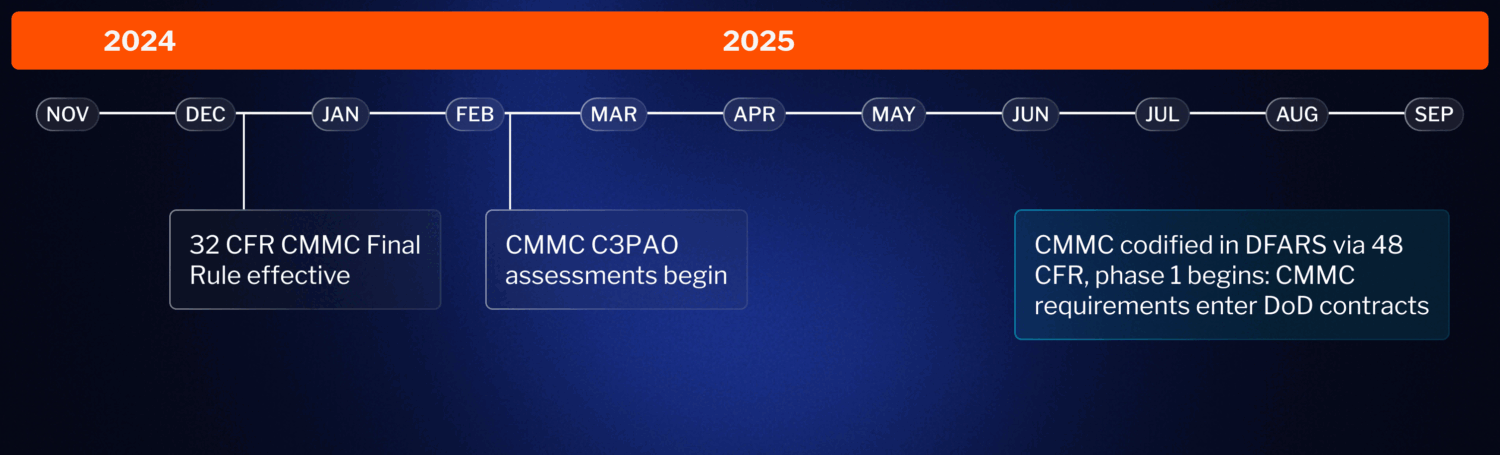 2024

2025

NOV DEC JAN FEB MAR APR MAY JUN JUL AUG SEP

32 CFR CMMC Final Rule effective

CMMC C3PAO assessments begin

CMMC codified in DFARS via 48 CFR, phase 1 begins: CMMC requirements enter DoD contracts